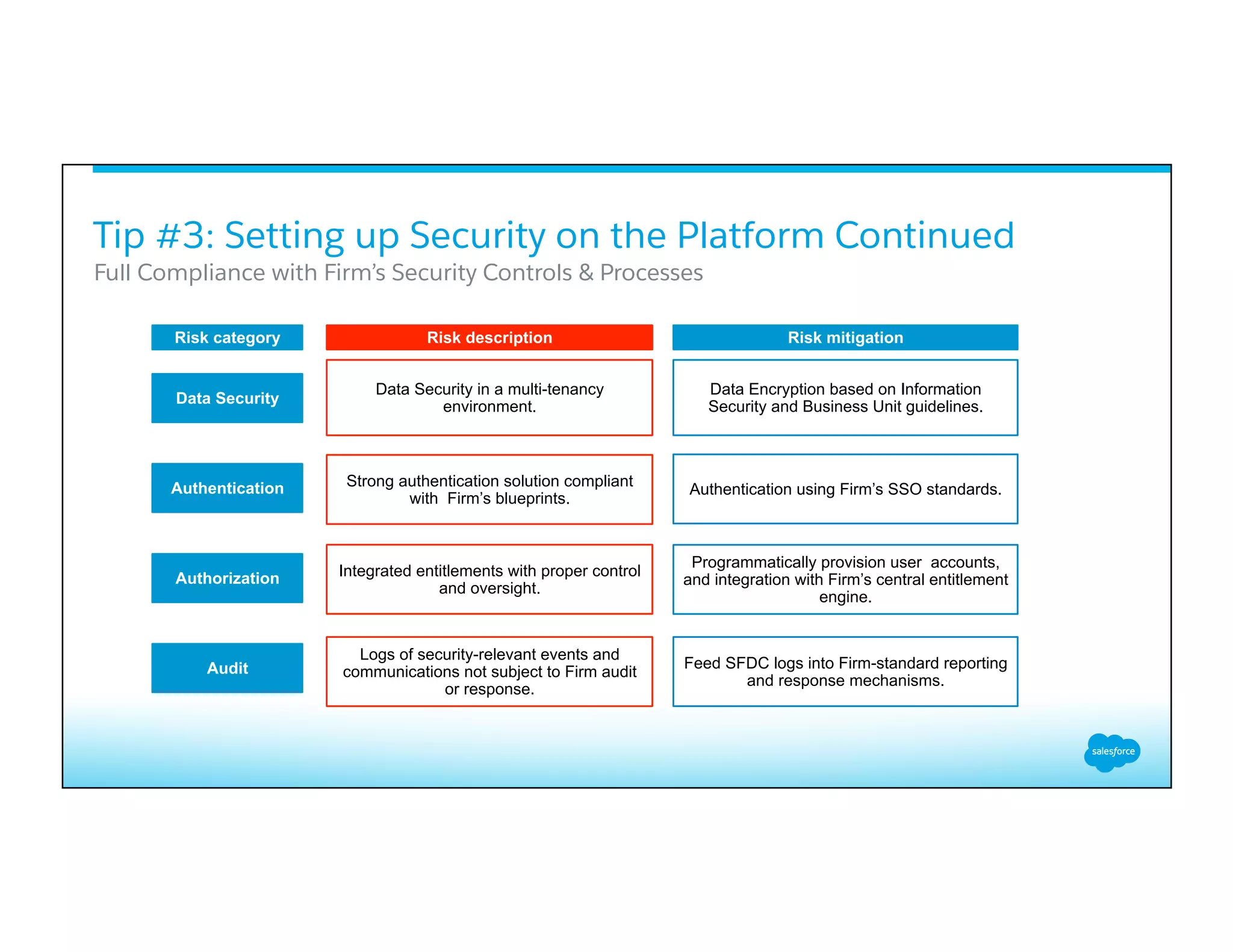 Tip #3: Setting up Security on the Platform Continued

Full Compliance with Firm's Security Controls & Processes

| Risk category | Risk description | Risk mitigation |
|---|---|---|
| Data Security | Data Security in a multi-tenancy environment. | Data Encryption based on Information Security and Business Unit guidelines. |
| Authentication | Strong authentication solution compliant with Firm's blueprints. | Authentication using Firm's SSO standards. |
| Authorization | Integrated entitlements with proper control and oversight. | Programmatically provision user accounts, and integration with Firm's central entitlement engine. |
| Audit | Logs of security-relevant events and communications not subject to Firm audit or response. | Feed SFDC logs into Firm-standard reporting and response mechanisms. |

salesforce